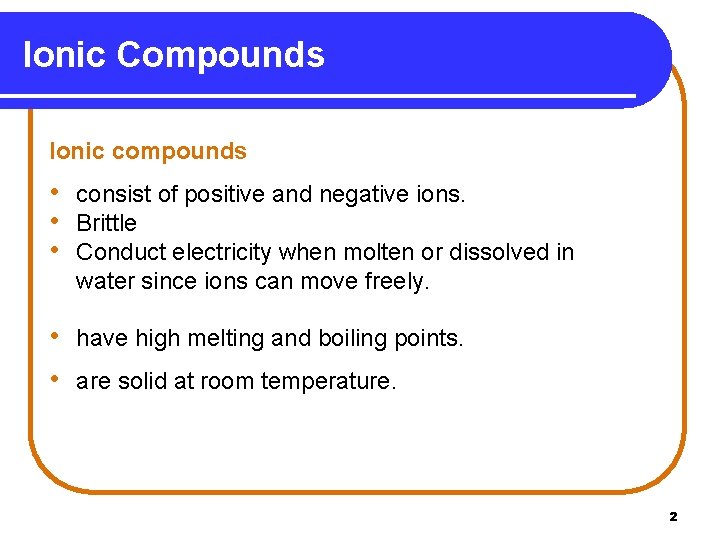 Ionic Compounds

Ionic compounds

• consist of positive and negative ions.
• Brittle
• Conduct electricity when molten or dissolved in water since ions can move freely.

• have high melting and boiling points.

• are solid at room temperature.

2